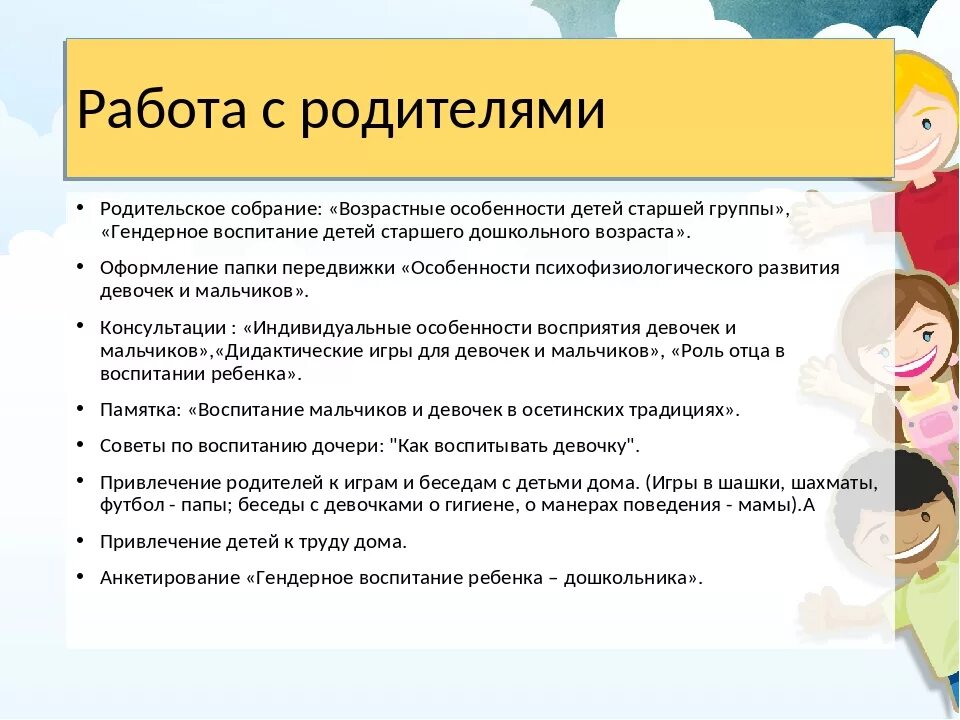 Работа с родителями

• Родительское собрание: «Возрастные особенности детей старшей группы», «Гендерное воспитание детей старшего дошкольного возраста».

• Оформление папки передвижки «Особенности психофизиологического развития девочек и мальчиков».

• Консультации : «Индивидуальные особенности восприятия девочек и мальчиков»,«Дидактические игры для девочек и мальчиков», «Роль отца в воспитании ребенка».

• Памятка: «Воспитание мальчиков и девочек в осетинских традициях».

• Советы по воспитанию дочери: "Как воспитывать девочку".

• Привлечение родителей к играм и беседам с детьми дома. (Игры в шашки, шахматы, футбол - папы; беседы с девочками о гигиене, о манерах поведения - мамы).А

• Привлечение детей к труду дома.

• Анкетирование «Гендерное воспитание ребенка – дошкольника».